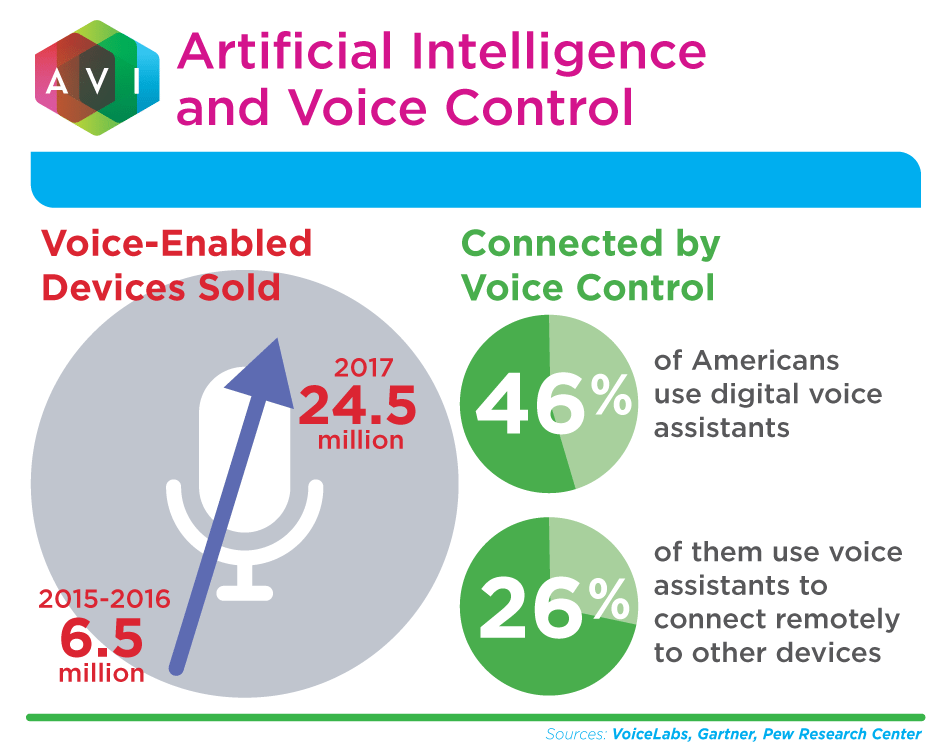 AVI

Artificial Intelligence and Voice Control

Voice-Enabled Devices Sold

2017
24.5
million

2015-2016
6.5
million

Connected by Voice Control

46%
of Americans use digital voice assistants

26%
of them use voice assistants to connect remotely to other devices

Sources: VoiceLabs, Gartner, Pew Research Center